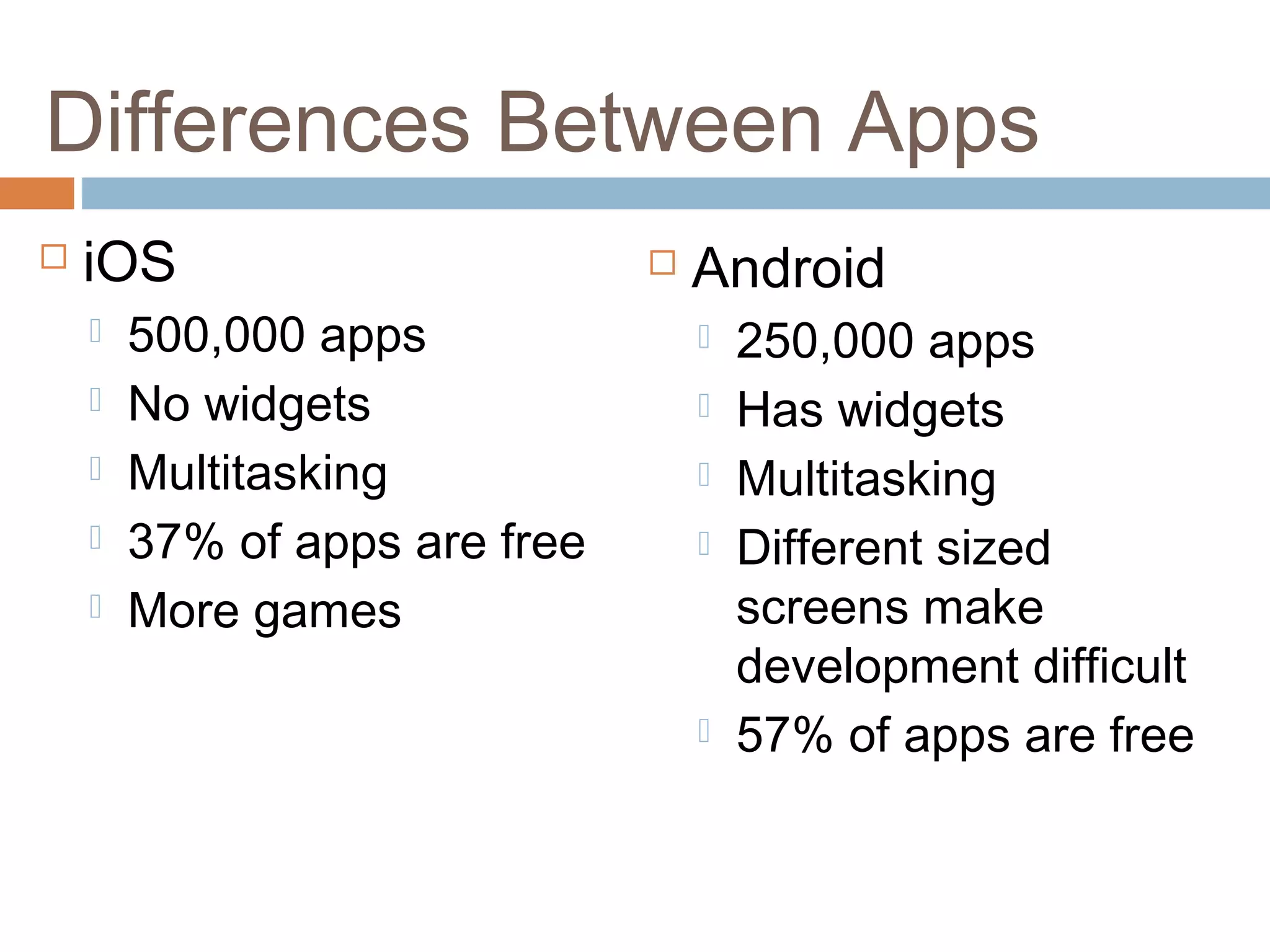 Differences Between Apps

iOS
500,000 apps
No widgets
Multitasking
37% of apps are free
More games

Android
250,000 apps
Has widgets
Multitasking
Different sized screens make development difficult
57% of apps are free